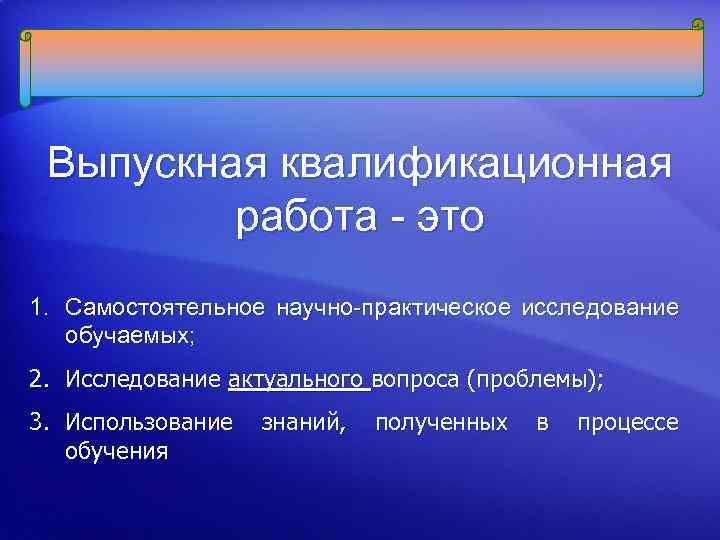 Выпускная квалификационная работа - это

1. Самостоятельное научно-практическое исследование обучаемых;
2. Исследование актуального вопроса (проблемы);
3. Использование знаний, полученных в процессе обучения